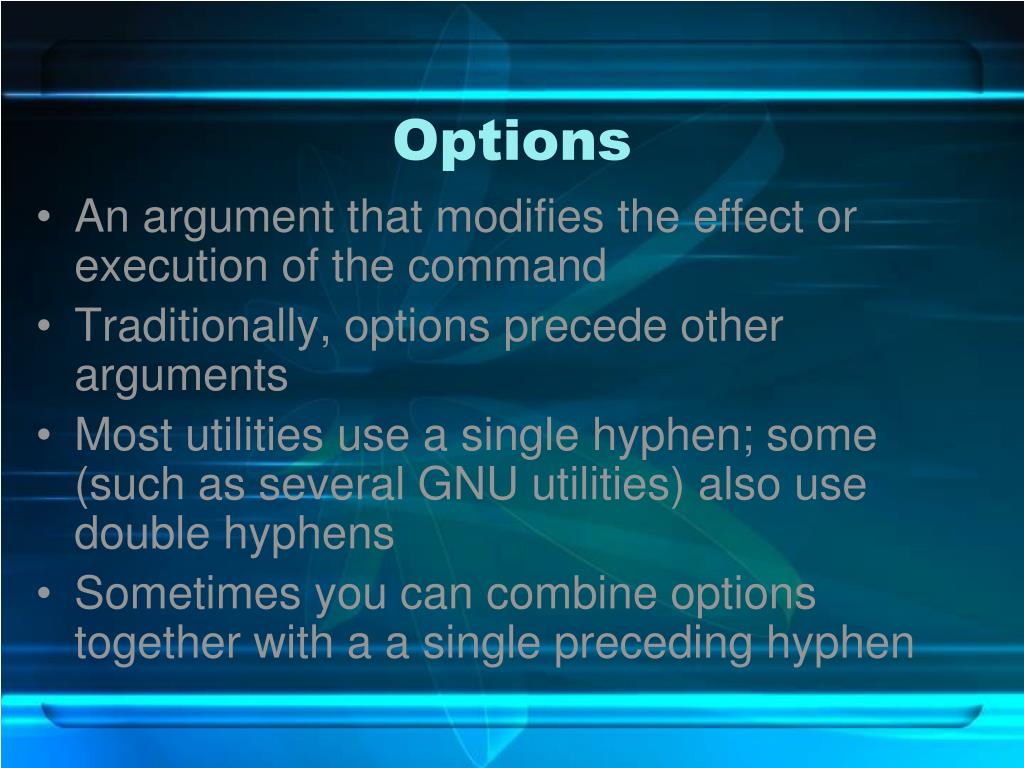 Options

• An argument that modifies the effect or execution of the command
• Traditionally, options precede other arguments
• Most utilities use a single hyphen; some (such as several GNU utilities) also use double hyphens
• Sometimes you can combine options together with a a single preceding hyphen